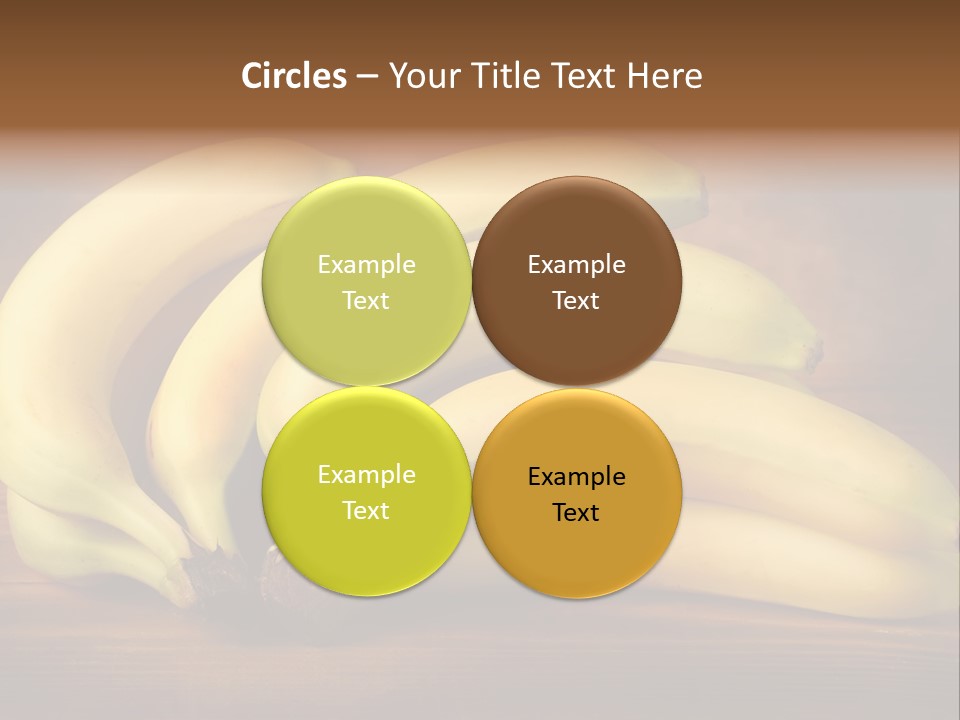 Circles – Your Title Text Here

Example Text

Example Text

Example Text

Example Text